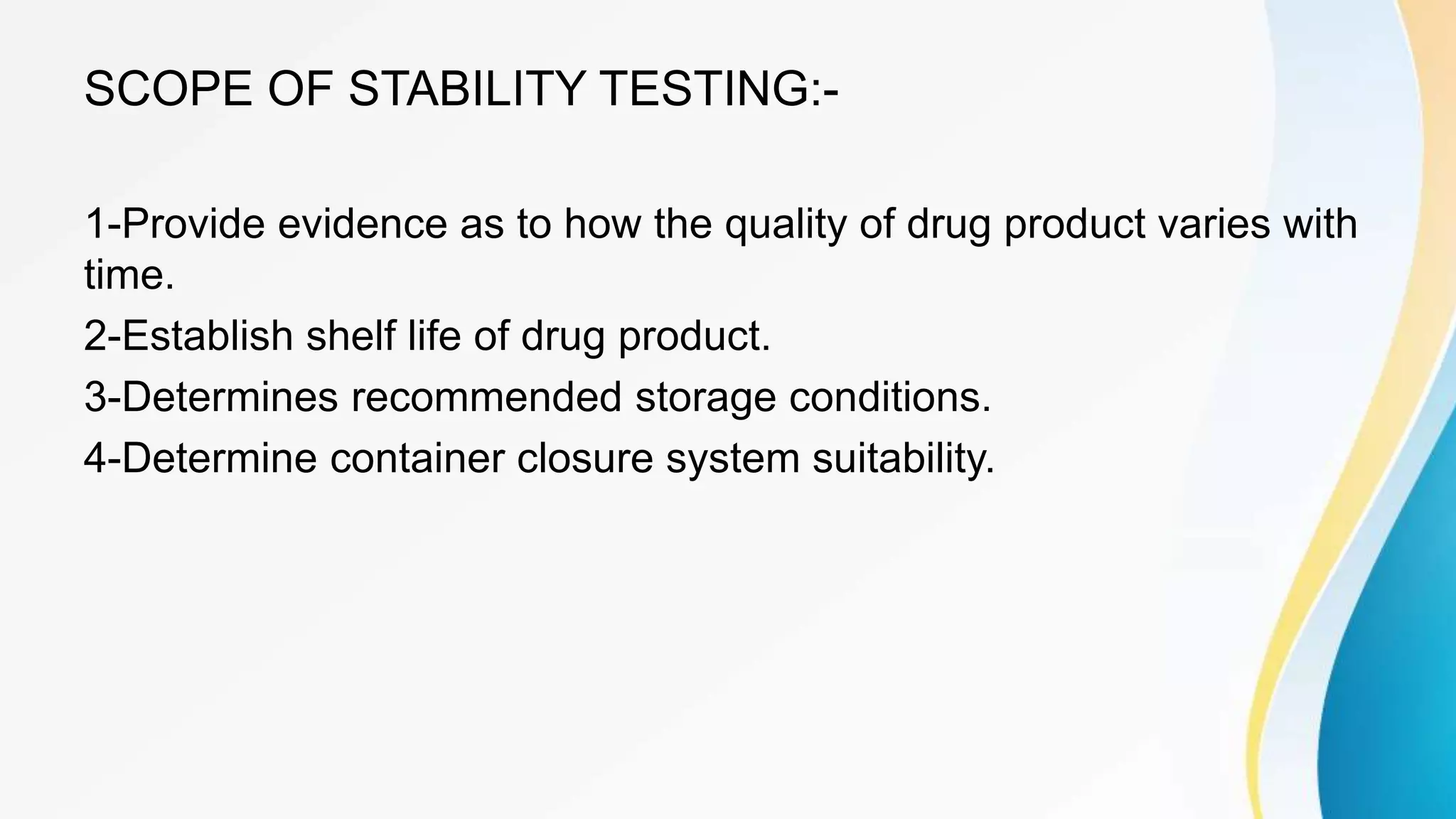 SCOPE OF STABILITY TESTING:-

1-Provide evidence as to how the quality of drug product varies with time.

2-Establish shelf life of drug product.

3-Determines recommended storage conditions.

4-Determine container closure system suitability.